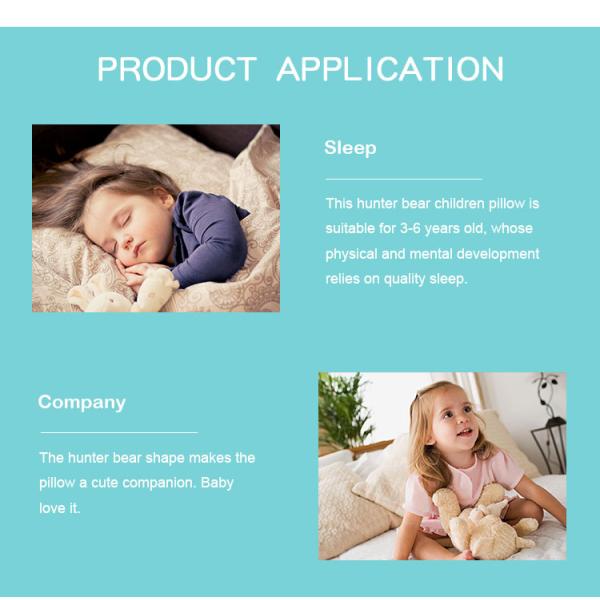 PRODUCT APPLICATION

Sleep

This hunter bear children pillow is suitable for 3-6 years old, whose physical and mental development relies on quality sleep.

Company

The hunter bear shape makes the pillow a cute companion. Baby love it.